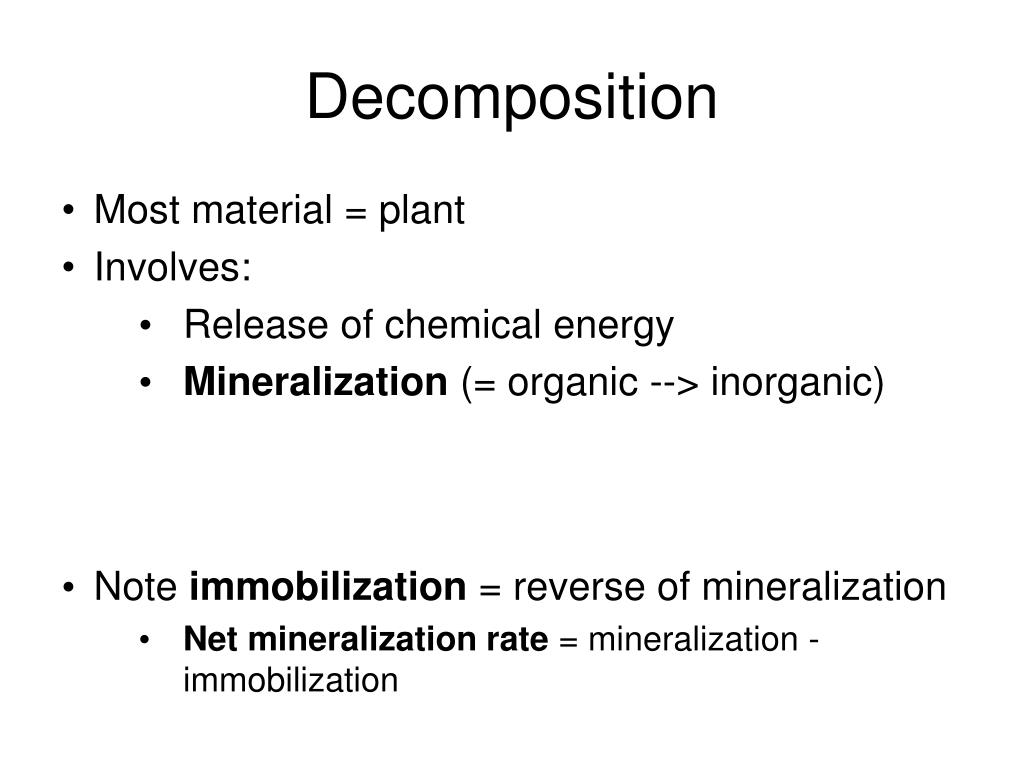 Decomposition

• Most material = plant
• Involves:
  • Release of chemical energy
  • Mineralization (= organic --> inorganic)

• Note immobilization = reverse of mineralization
  • Net mineralization rate = mineralization - immobilization